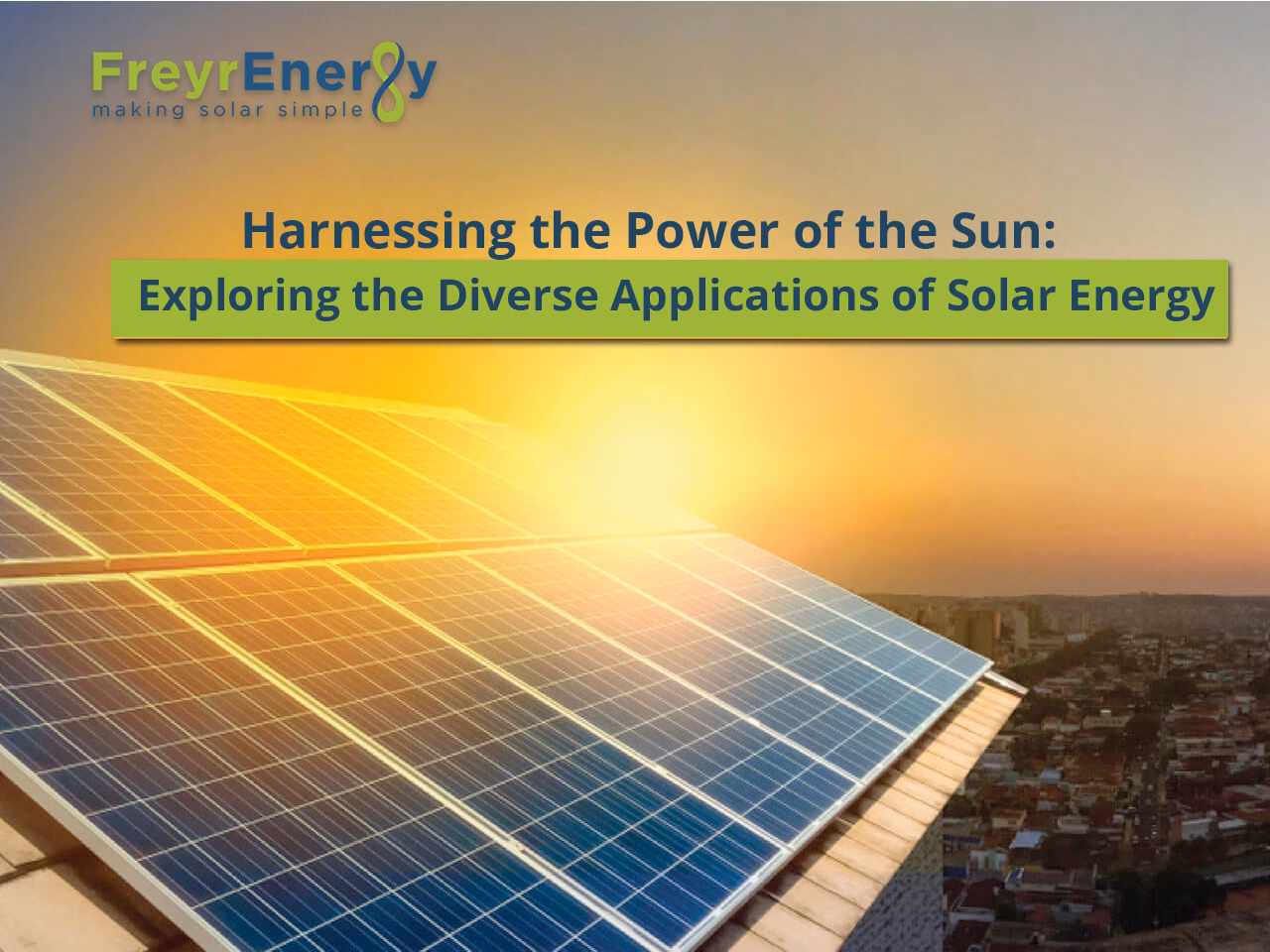 FreyrEnergy
making solar simple

Harnessing the Power of the Sun:
Exploring the Diverse Applications of Solar Energy